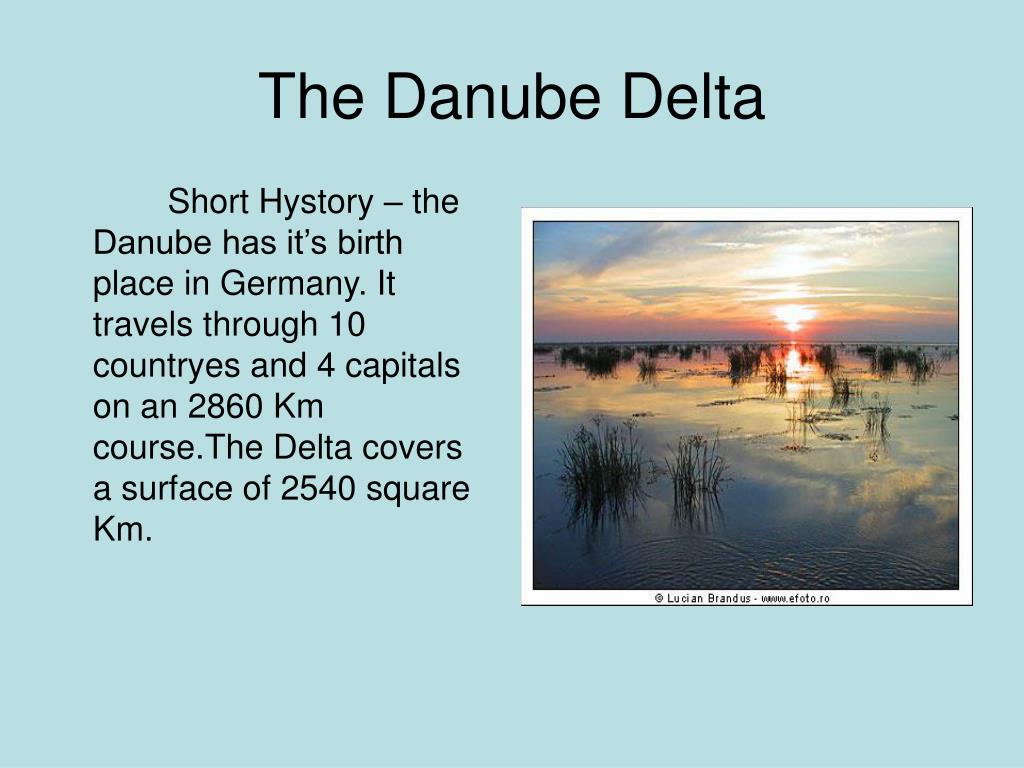 The Danube Delta

Short Hystory – the Danube has it’s birth place in Germany. It travels through 10 countryes and 4 capitals on an 2860 Km course.The Delta covers a surface of 2540 square Km.

© Lucian Brandus - www.efoto.ro